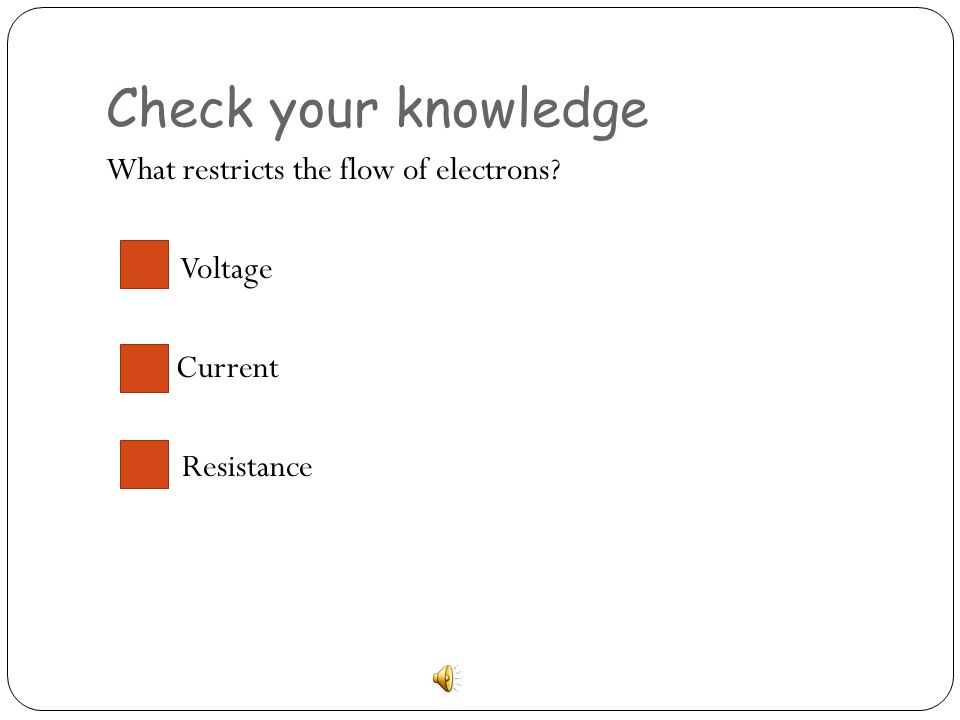 Check your knowledge

What restricts the flow of electrons?

Voltage

Current

Resistance